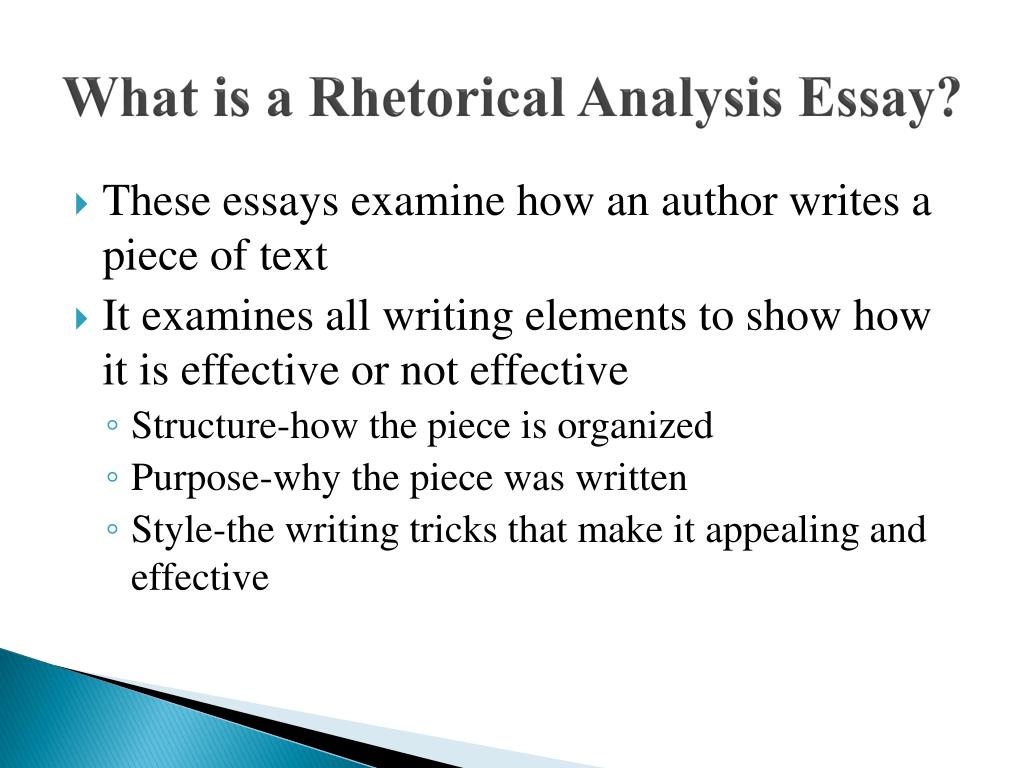 What is a Rhetorical Analysis Essay?

These essays examine how an author writes a piece of text

It examines all writing elements to show how it is effective or not effective

Structure-how the piece is organized

Purpose-why the piece was written

Style-the writing tricks that make it appealing and effective